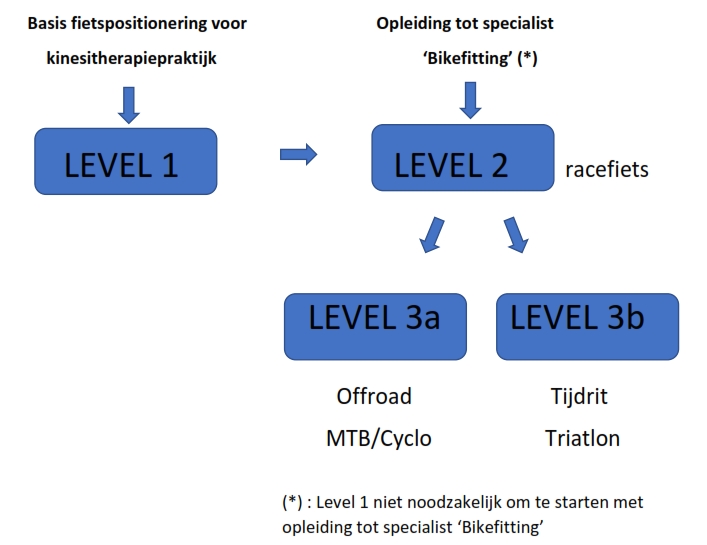 Basis fietspositionering voor kinesitherapiepraktijk

LEVEL 1

Opleiding tot specialist 'Bikefitting' (*)

LEVEL 2

racefiets

LEVEL 3a

Offroad

MTB/Cyclo

LEVEL 3b

Tijdrit

Triatlon

(*) : Level 1 niet noodzakelijk om te starten met opleiding tot specialist 'Bikefitting'